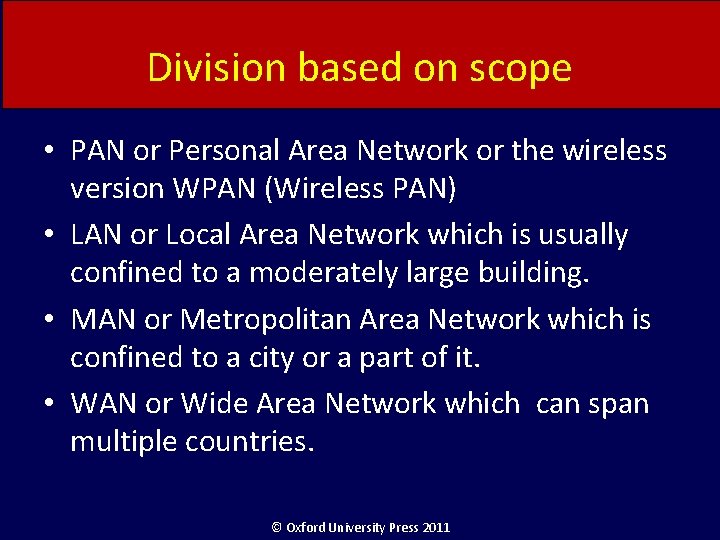 Division based on scope

• PAN or Personal Area Network or the wireless version WPAN (Wireless PAN)
• LAN or Local Area Network which is usually confined to a moderately large building.
• MAN or Metropolitan Area Network which is confined to a city or a part of it.
• WAN or Wide Area Network which can span multiple countries.

© Oxford University Press 2011